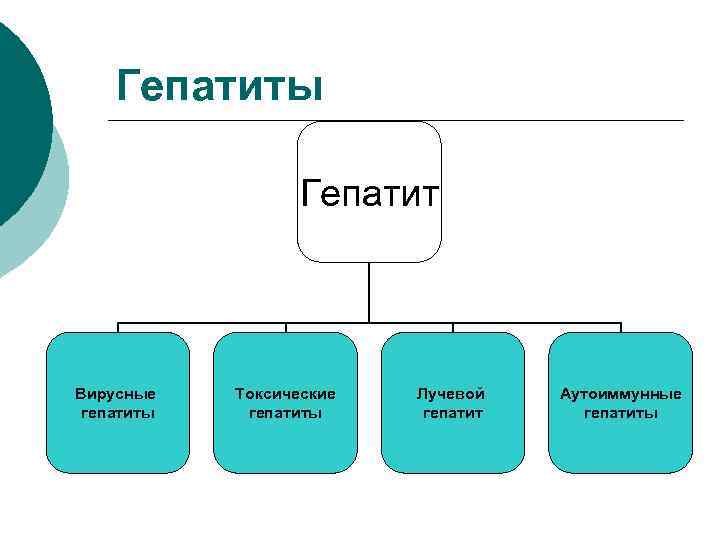 Гепатиты

Гепатит

Вирусные гепатиты

Токсические гепатиты

Лучевой гепатит

Аутоиммунные гепатиты